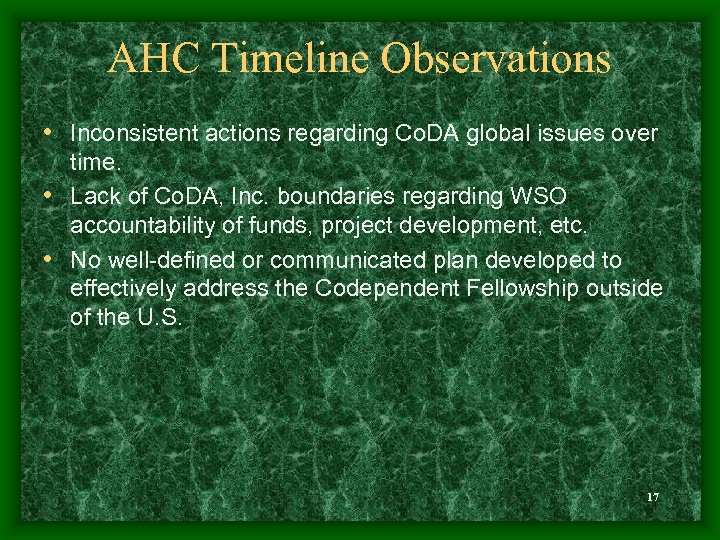 AHC Timeline Observations

• Inconsistent actions regarding CoDA global issues over time.
• Lack of CoDA, Inc. boundaries regarding WSO accountability of funds, project development, etc.
• No well-defined or communicated plan developed to effectively address the Codependent Fellowship outside of the U.S.

17